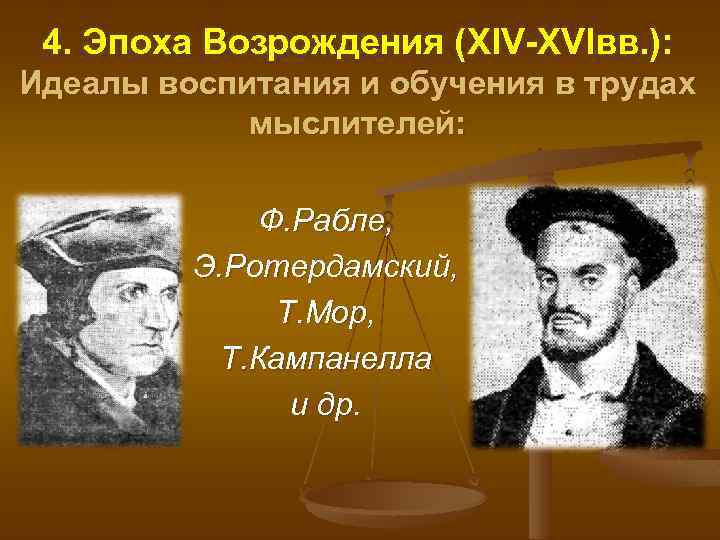 4. Эпоха Возрождения (XIV-XVIвв.):
Идеалы воспитания и обучения в трудах мыслителей:

Ф.Рабле,
Э.Ротердамский,
Т.Мор,
Т.Кампанелла
и др.